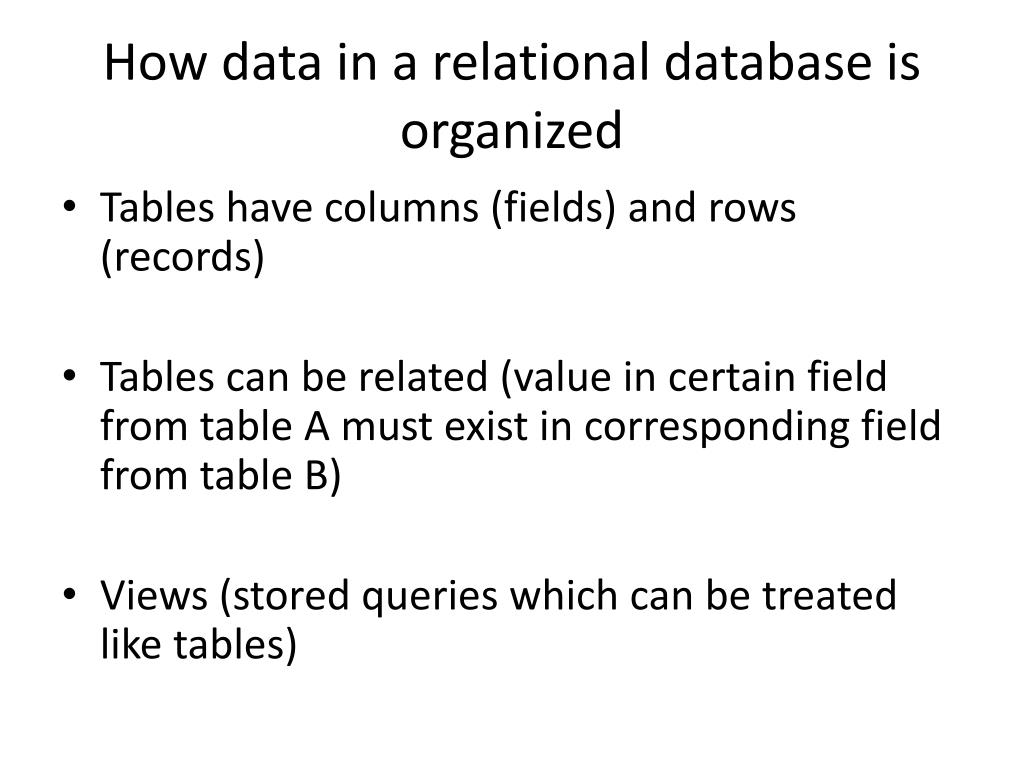 How data in a relational database is organized

• Tables have columns (fields) and rows (records)

• Tables can be related (value in certain field from table A must exist in corresponding field from table B)

• Views (stored queries which can be treated like tables)